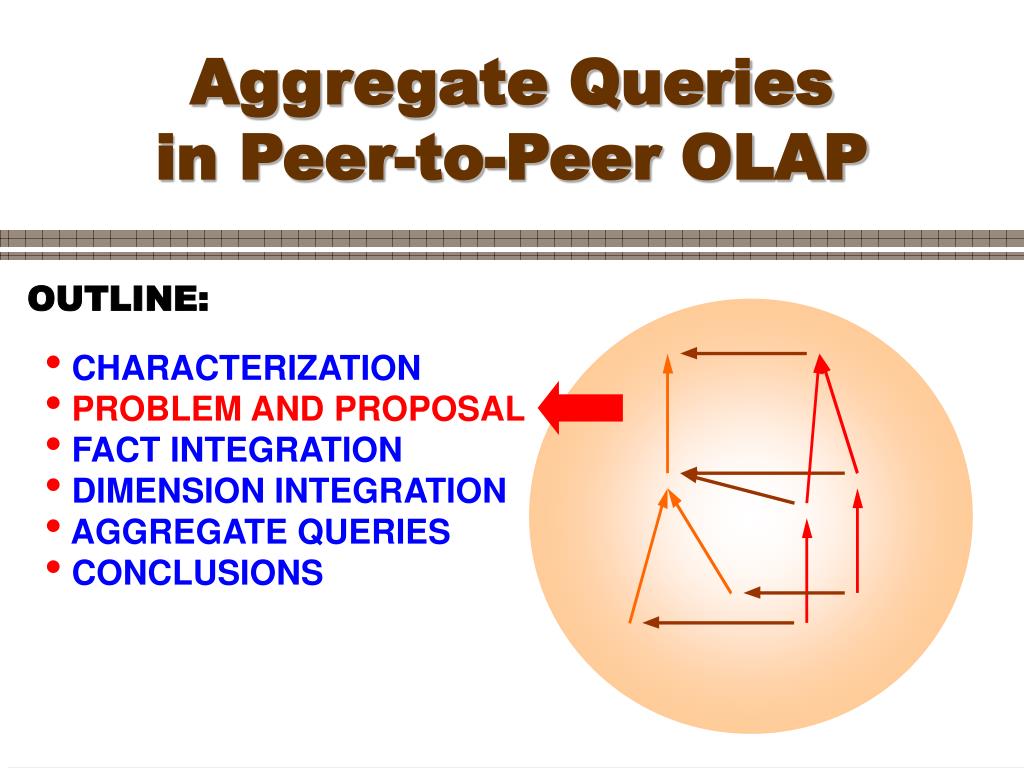 Aggregate Queries in Peer-to-Peer OLAP

OUTLINE:

• CHARACTERIZATION
• PROBLEM AND PROPOSAL
• FACT INTEGRATION
• DIMENSION INTEGRATION
• AGGREGATE QUERIES
• CONCLUSIONS